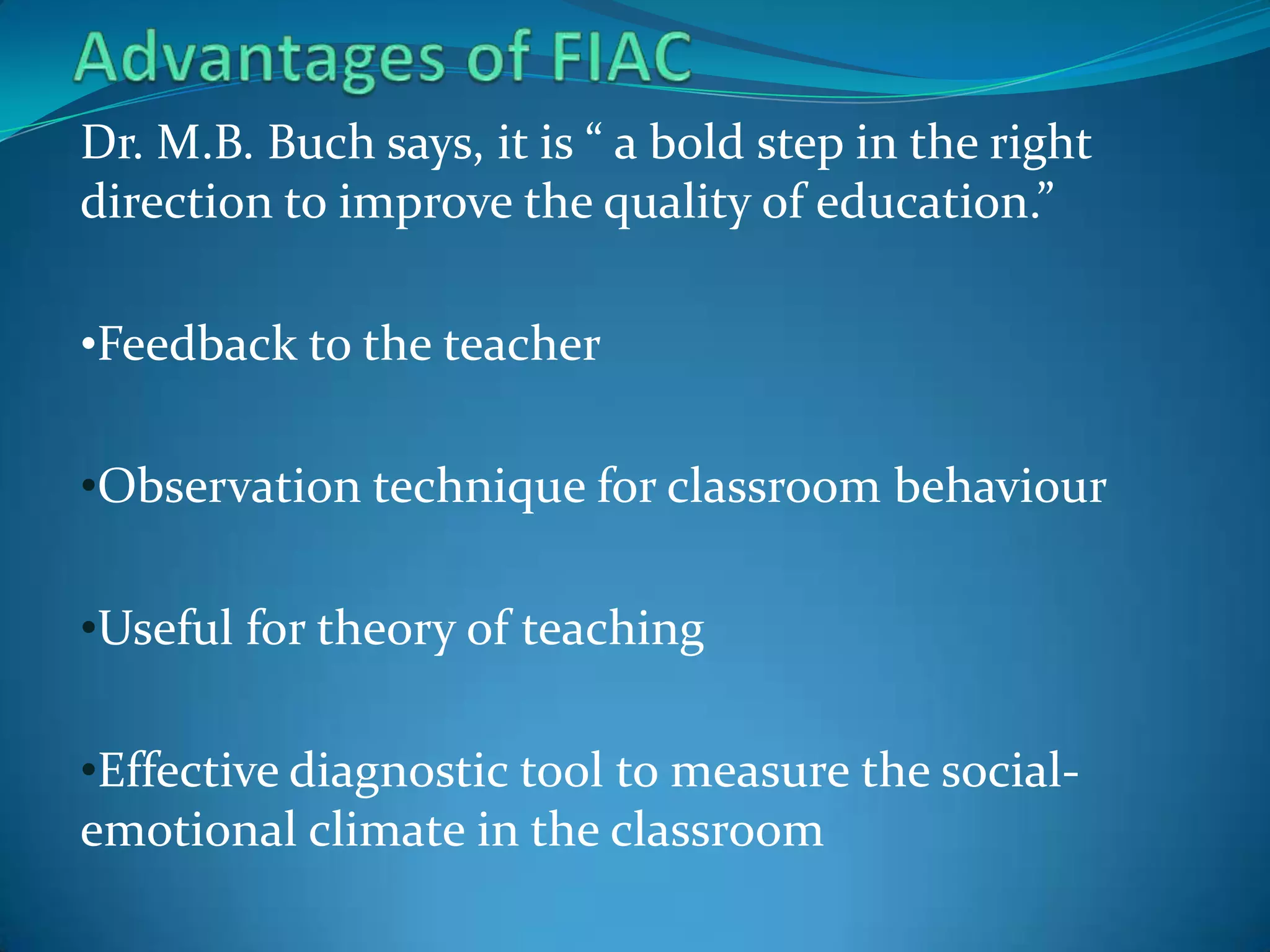 Advantages of FIAC

Dr. M.B. Buch says, it is “ a bold step in the right direction to improve the quality of education.”

•Feedback to the teacher

•Observation technique for classroom behaviour

•Useful for theory of teaching

•Effective diagnostic tool to measure the social-emotional climate in the classroom